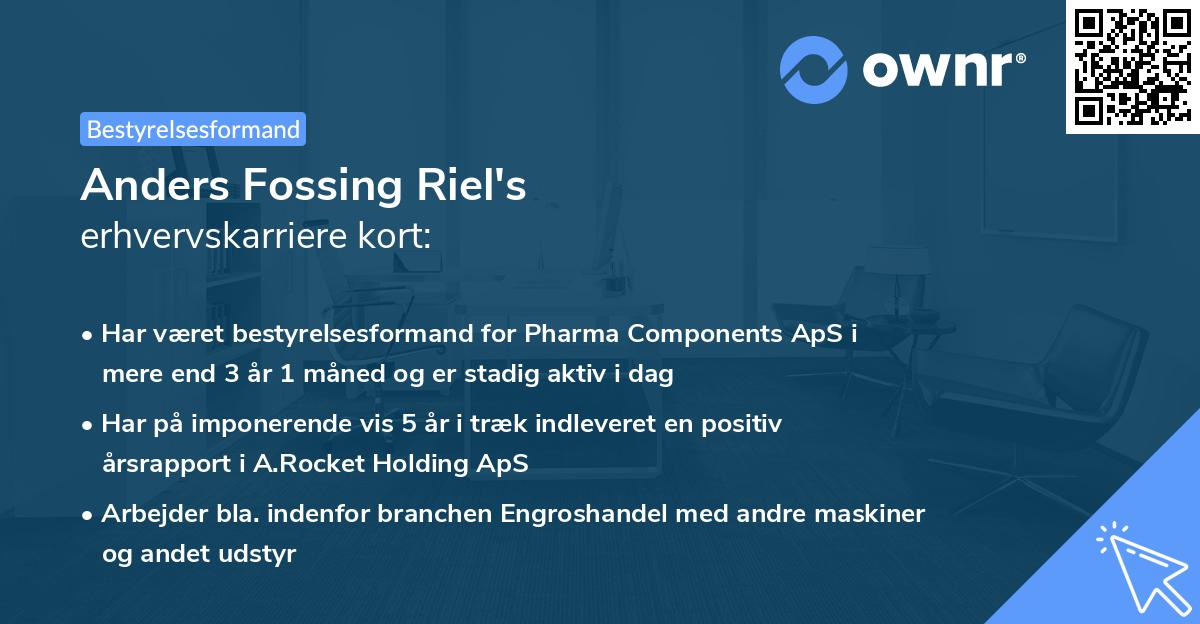 ownr®

Bestyrelsesformand

Anders Fossing Riel's
erhvervskarriere kort:

• Har været bestyrelsesformand for Pharma Components ApS i mere end 3 år 1 måned og er stadig aktiv i dag

• Har på imponerende vis 5 år i træk indleveret en positiv årsrapport i A.Rocket Holding ApS

• Arbejder bla. indenfor branchen Engroshandel med andre maskiner og andet udstyr